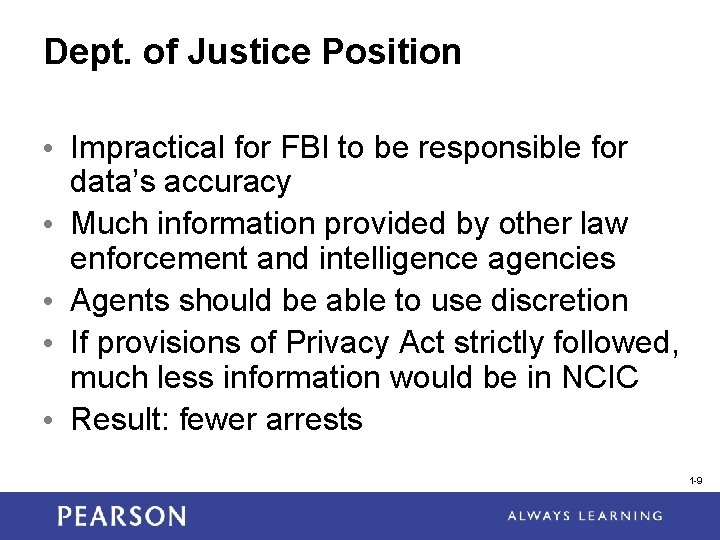 Dept. of Justice Position

• Impractical for FBI to be responsible for data's accuracy
• Much information provided by other law enforcement and intelligence agencies
• Agents should be able to use discretion
• If provisions of Privacy Act strictly followed, much less information would be in NCIC
• Result: fewer arrests

1-9

PEARSON

ALWAYS LEARNING